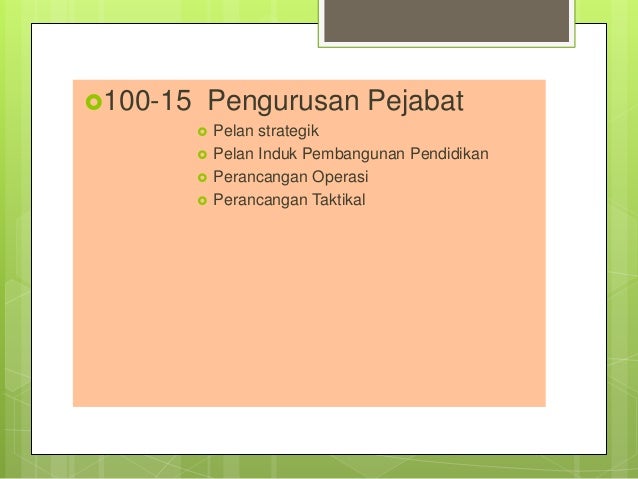 100-15 Pengurusan Pejabat

Pelan strategik
Pelan Induk Pembangunan Pendidikan
Perancangan Operasi
Perancangan Taktikal